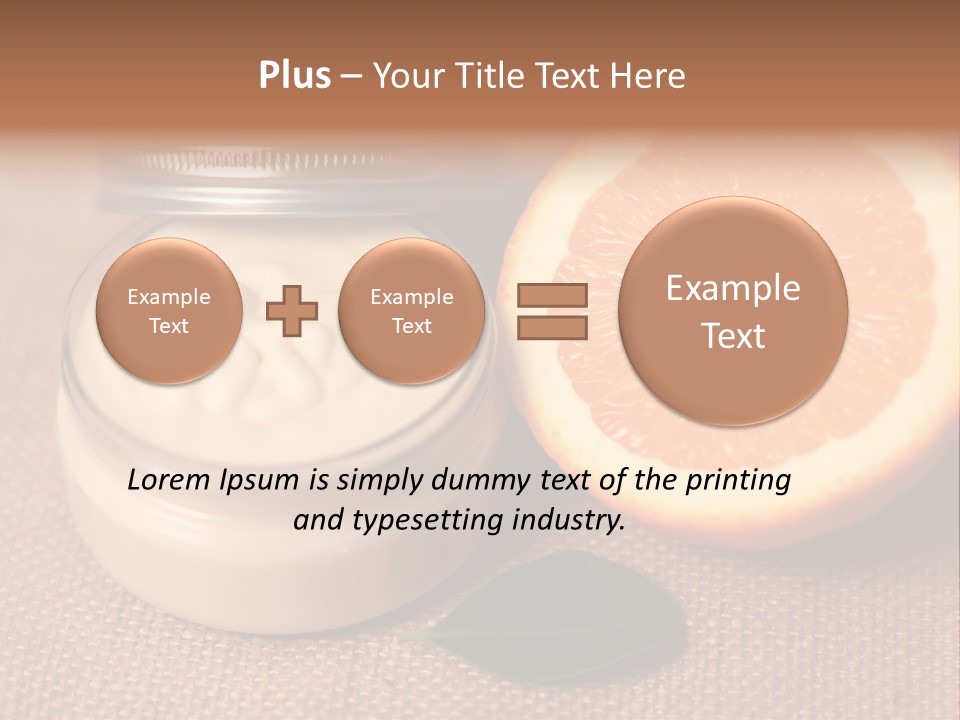 Plus – Your Title Text Here

Example Text

Example Text

Example Text

Lorem Ipsum is simply dummy text of the printing and typesetting industry.